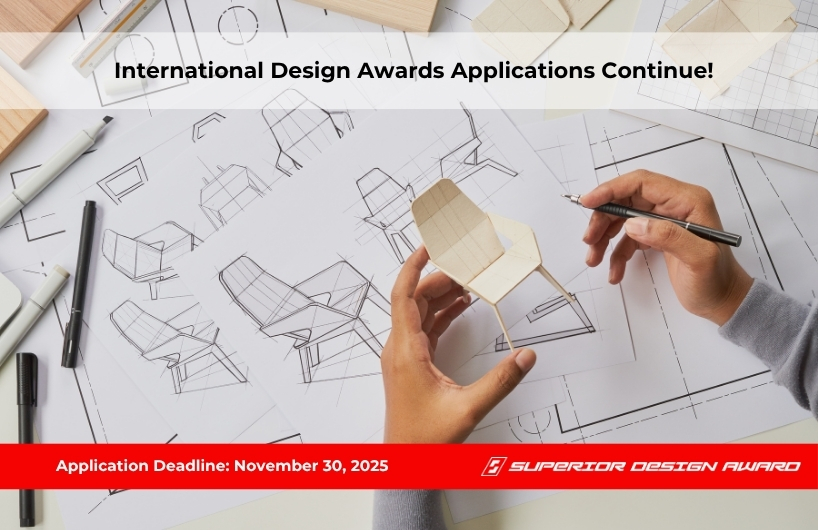 International Design Awards Applications Continue!

Application Deadline: November 30, 2025

SUPERIOR DESIGN AWARD